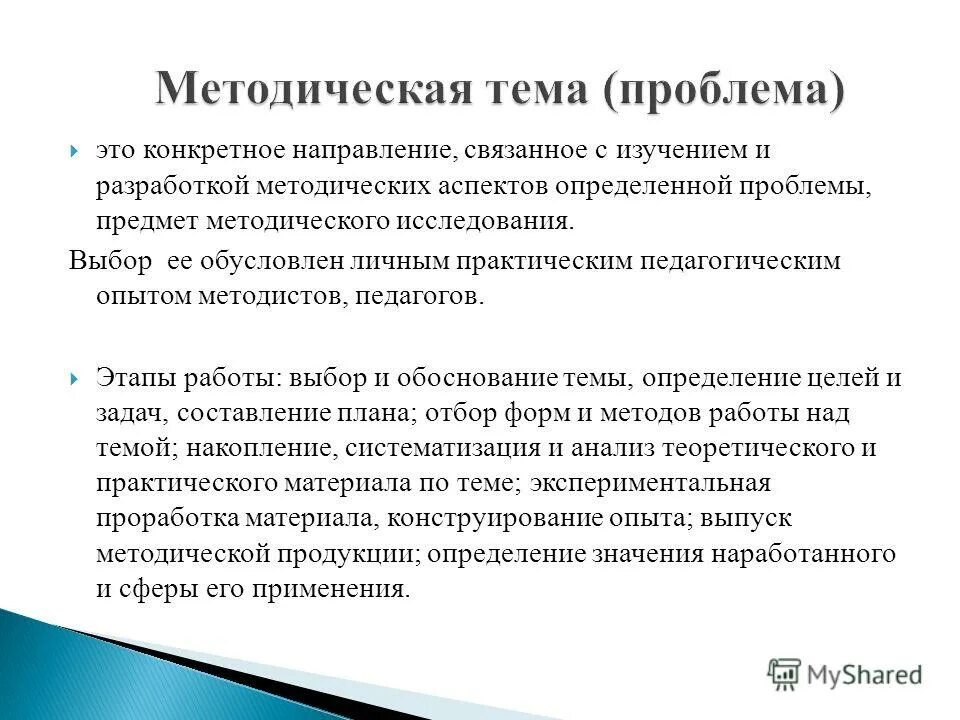 Методическая тема (проблема)

это конкретное направление, связанное с изучением и разработкой методических аспектов определенной проблемы, предмет методического исследования.

Выбор ее обусловлен личным практическим педагогическим опытом методистов, педагогов.

Этапы работы: выбор и обоснование темы, определение целей и задач, составление плана; отбор форм и методов работы над темой; накопление, систематизация и анализ теоретического и практического материала по теме; экспериментальная проработка материала, конструирование опыта; выпуск методической продукции; определение значения наработанного и сферы его применения.

MyShared